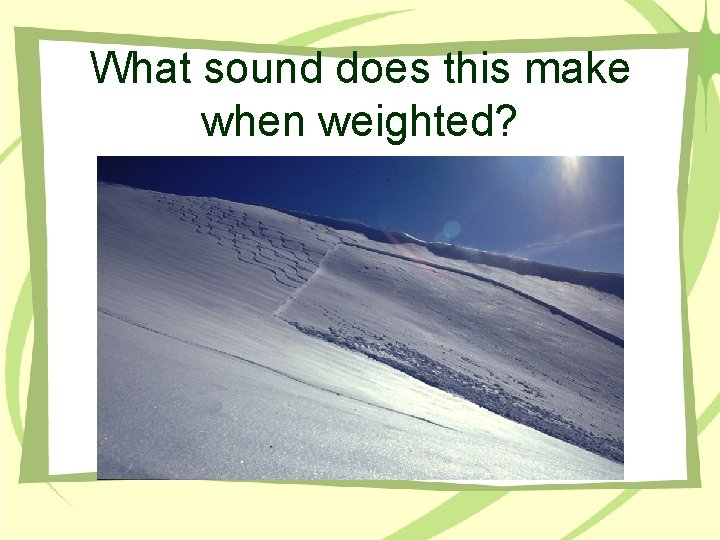 What sound does this make when weighted?